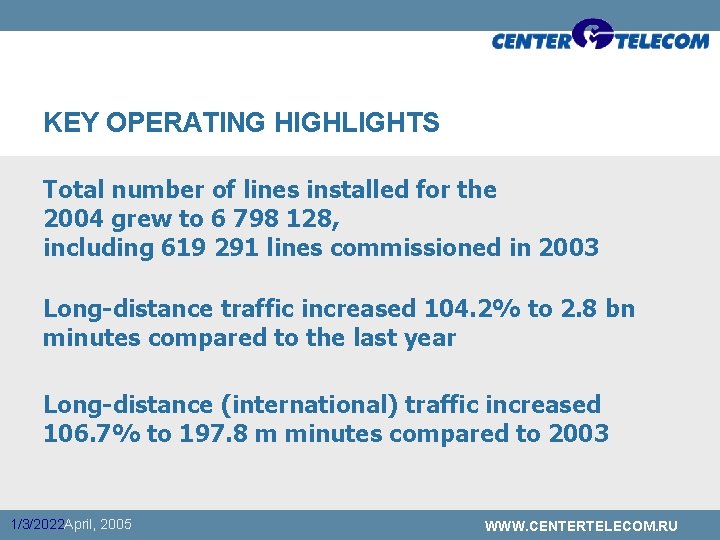 CENTER TELECOM

KEY OPERATING HIGHLIGHTS

Total number of lines installed for the 2004 grew to 6 798 128, including 619 291 lines commissioned in 2003

Long-distance traffic increased 104.2% to 2.8 bn minutes compared to the last year

Long-distance (international) traffic increased 106.7% to 197.8 m minutes compared to 2003

1/3/2022April, 2005

WWW.CENTERTELECOM.RU